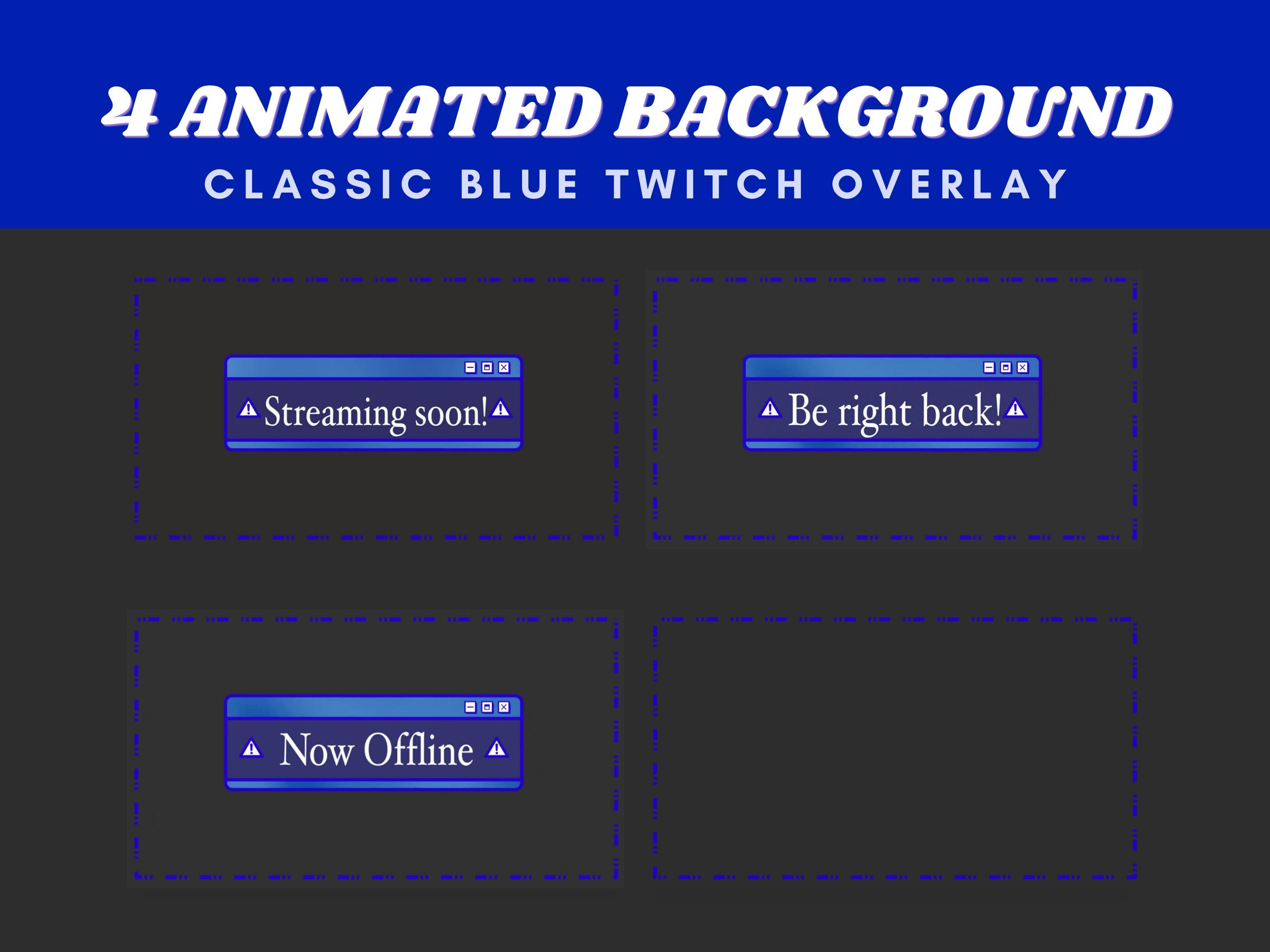 4 ANIMATED BACKGROUND
CLASSIC BLUE TWITCH OVERLAY

Streaming soon!

Be right back!

Now Offline